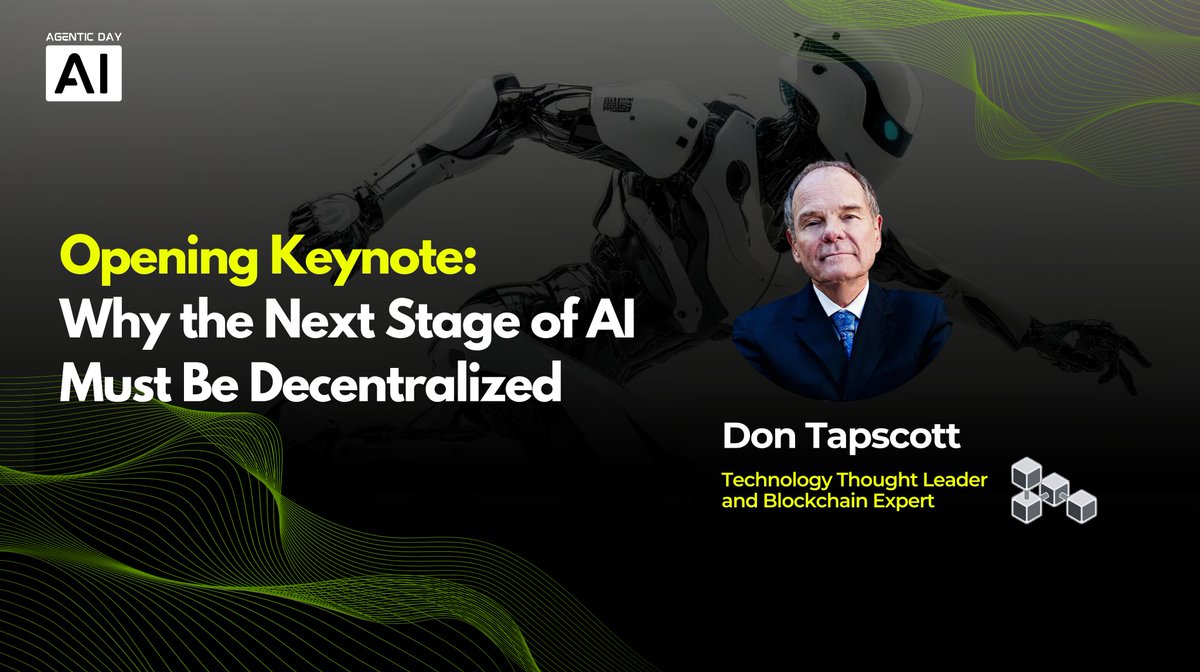 AGENTIC DAY
AI

Opening Keynote:
Why the Next Stage of AI Must Be Decentralized

Don Tapscott

Technology Thought Leader and Blockchain Expert